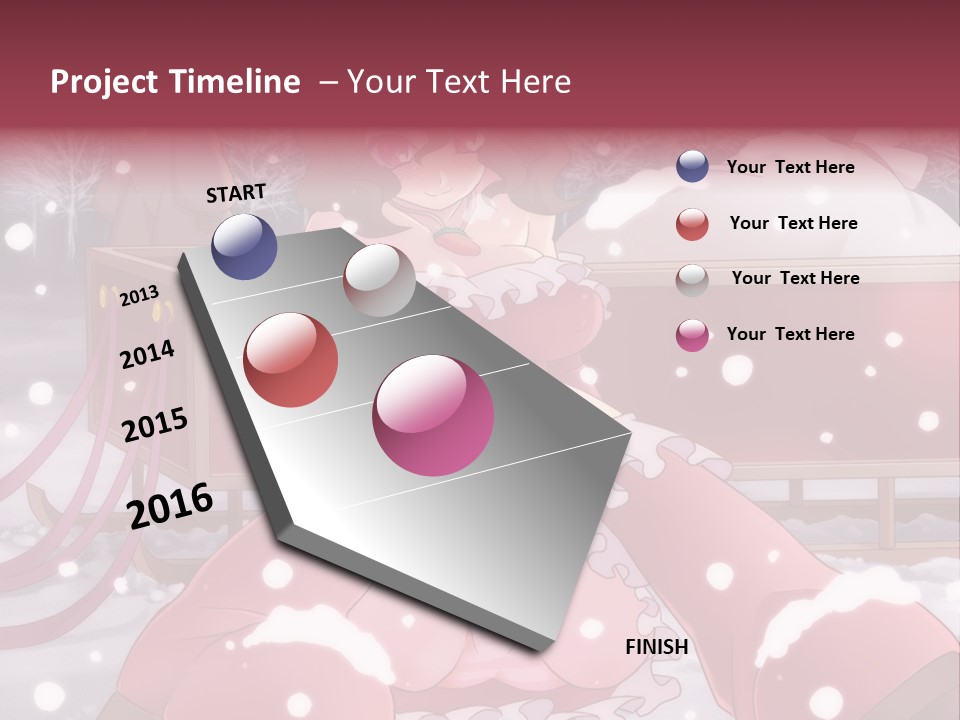 Project Timeline – Your Text Here

START

2013

2014

2015

2016

FINISH

Your Text Here

Your Text Here

Your Text Here

Your Text Here